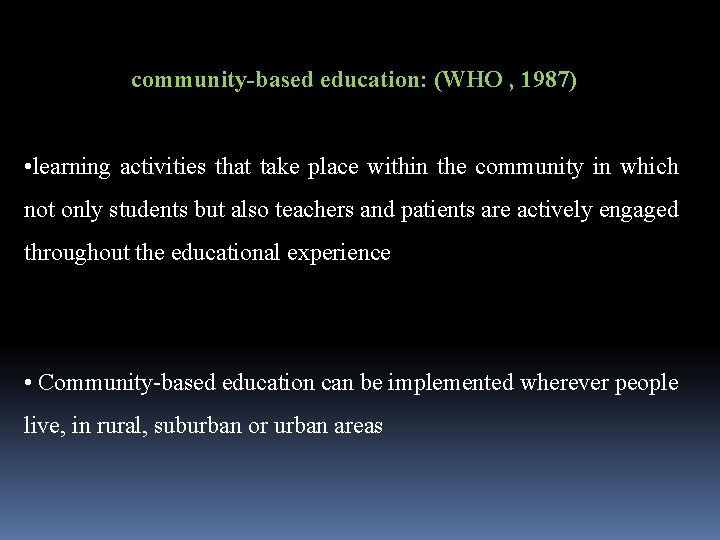 community-based education: (WHO , 1987)

•learning activities that take place within the community in which not only students but also teachers and patients are actively engaged throughout the educational experience

• Community-based education can be implemented wherever people live, in rural, suburban or urban areas